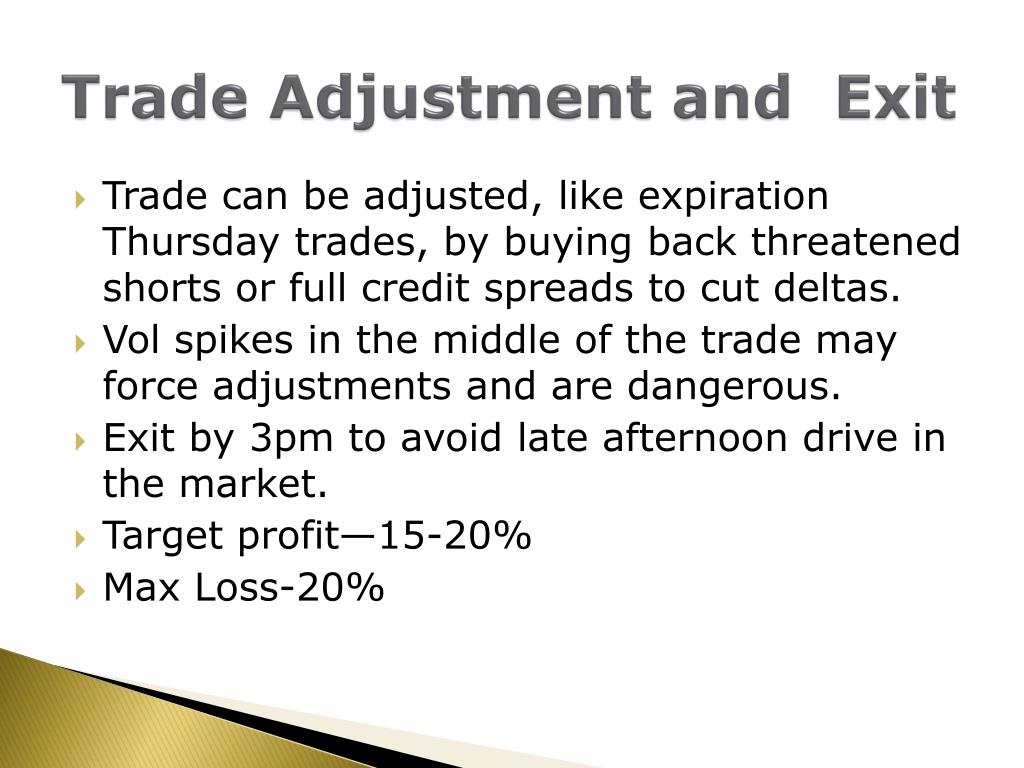 Trade Adjustment and  Exit

Trade can be adjusted, like expiration Thursday trades, by buying back threatened shorts or full credit spreads to cut deltas.

Vol spikes in the middle of the trade may force adjustments and are dangerous.

Exit by 3pm to avoid late afternoon drive in the market.

Target profit—15-20%

Max Loss-20%